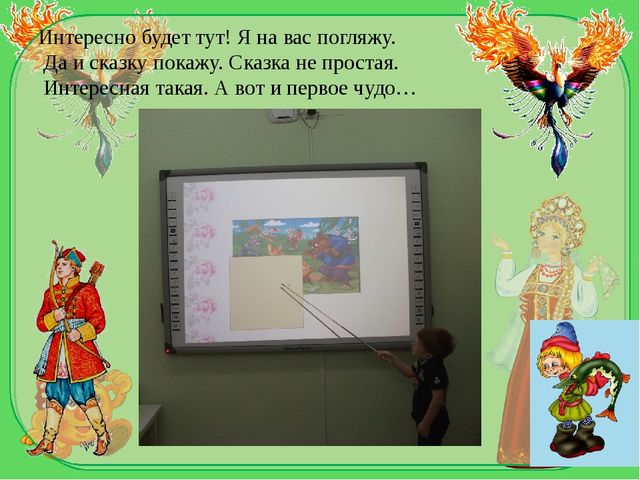 Интересно будет тут! Я на вас погляжу.
Да и сказку покажу. Сказка не простая.
Интересная такая. А вот и первое чудо…